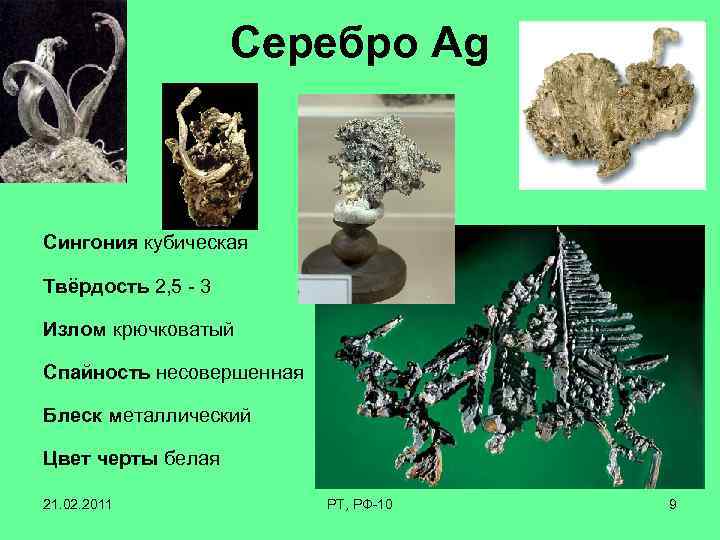 Серебро Ag

Сингония кубическая

Твёрдость 2,5 - 3

Излом крючковатый

Спайность несовершенная

Блеск металлический

Цвет черты белая

21.02.2011

РТ, РФ-10

9